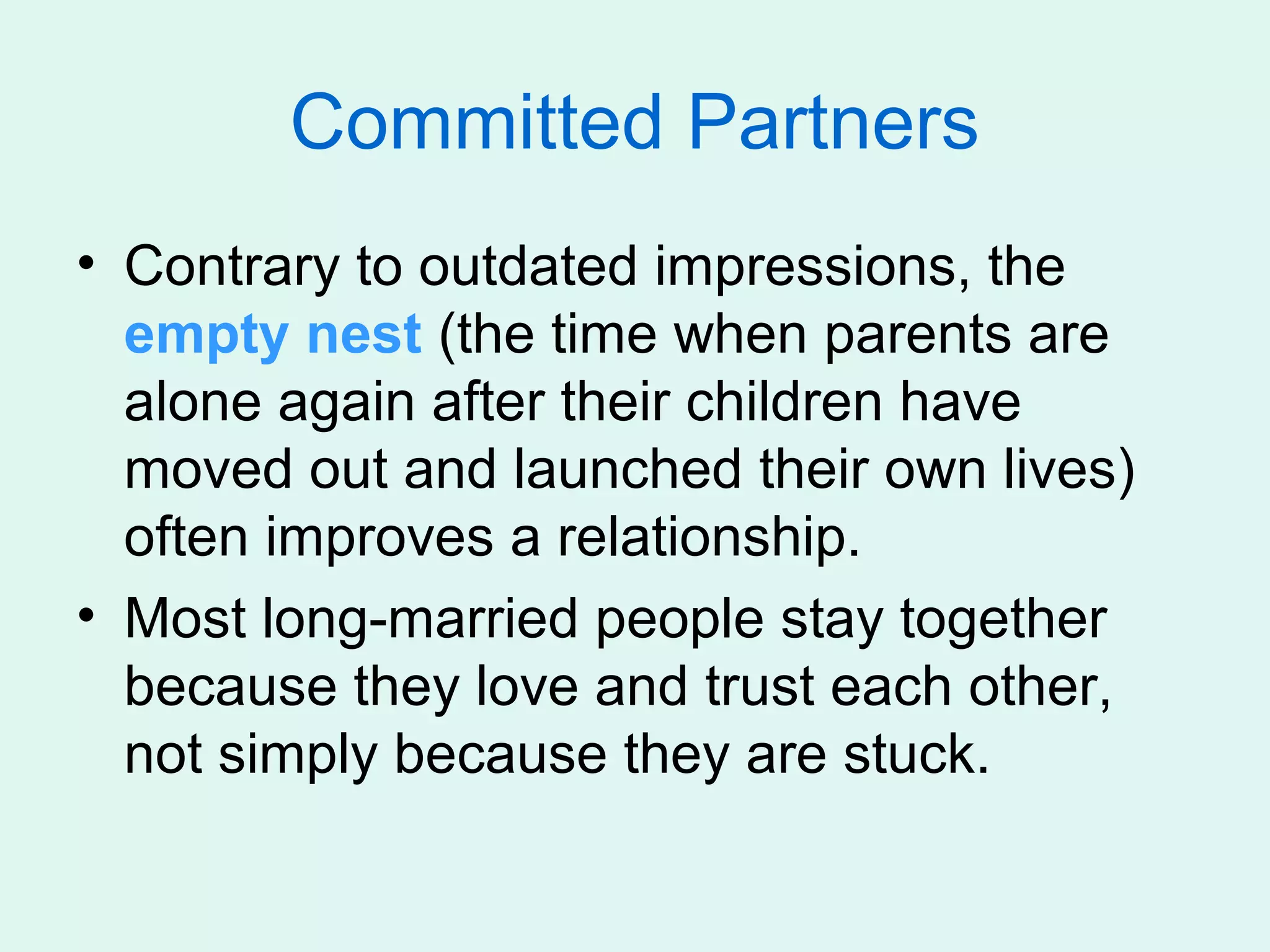 Committed Partners

• Contrary to outdated impressions, the empty nest (the time when parents are alone again after their children have moved out and launched their own lives) often improves a relationship.
• Most long-married people stay together because they love and trust each other, not simply because they are stuck.